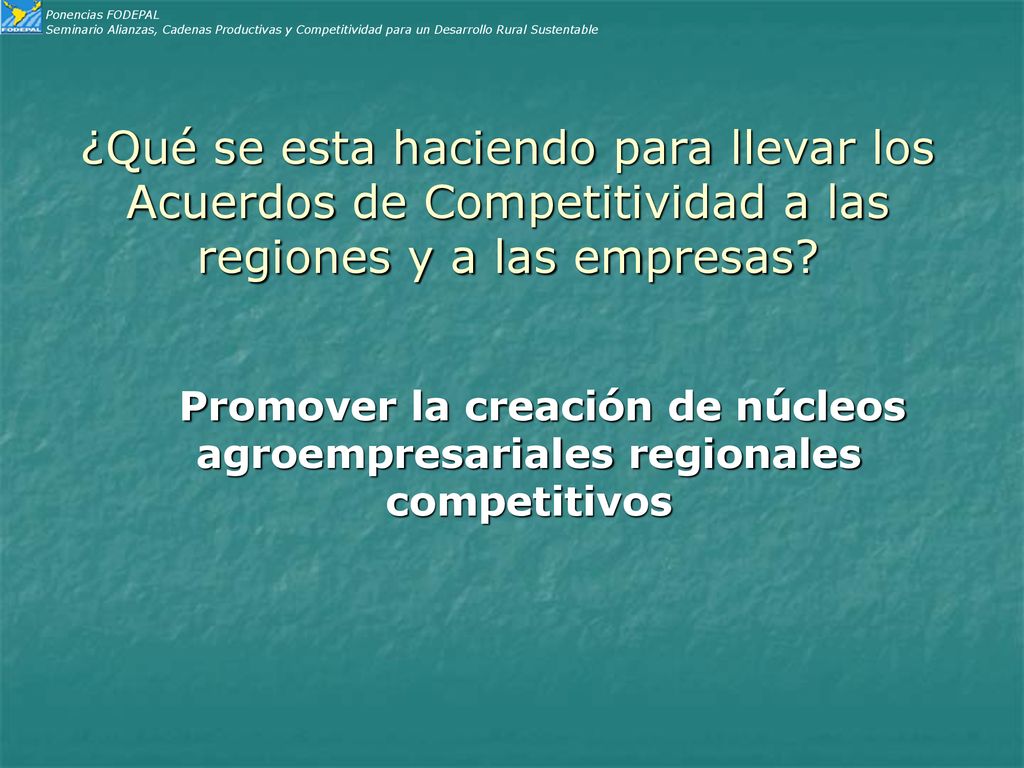 FODEPAL
Ponencias FODEPAL
Seminario Alianzas, Cadenas Productivas y Competitividad para un Desarrollo Rural Sustentable

¿Qué se esta haciendo para llevar los Acuerdos de Competitividad a las regiones y a las empresas?

Promover la creación de núcleos agroempresariales regionales competitivos